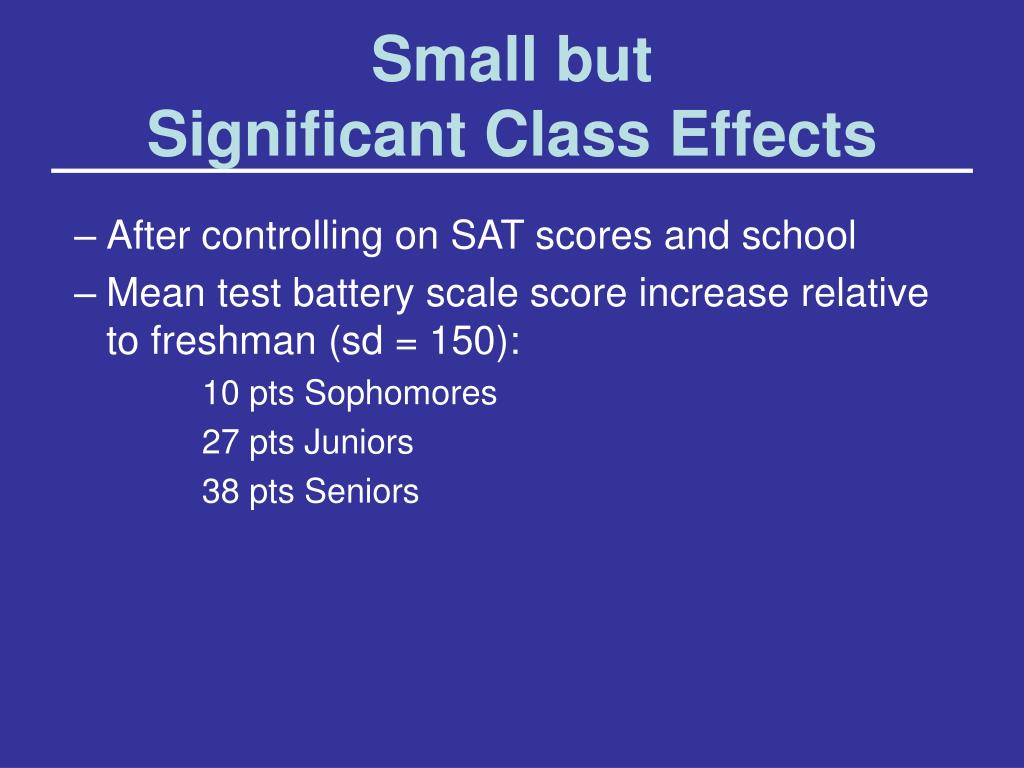 Small but
Significant Class Effects

– After controlling on SAT scores and school

– Mean test battery scale score increase relative to freshman (sd = 150):

10 pts Sophomores

27 pts Juniors

38 pts Seniors